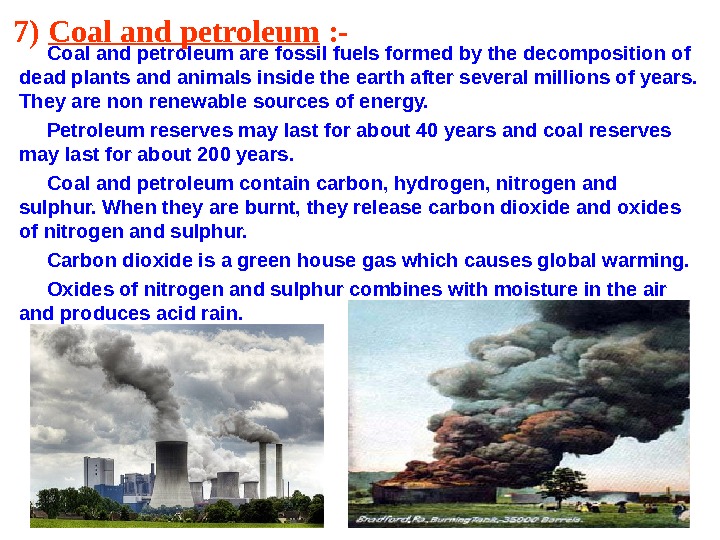 7) Coal and petroleum :-

Coal and petroleum are fossil fuels formed by the decomposition of dead plants and animals inside the earth after several millions of years. They are non renewable sources of energy.

Petroleum reserves may last for about 40 years and coal reserves may last for about 200 years.

Coal and petroleum contain carbon, hydrogen, nitrogen and sulphur. When they are burnt, they release carbon dioxide and oxides of nitrogen and sulphur.

Carbon dioxide is a green house gas which causes global warming.

Oxides of nitrogen and sulphur combines with moisture in the air and produces acid rain.

Bradford, Pa., Burning Tank, 35000 Barrels.